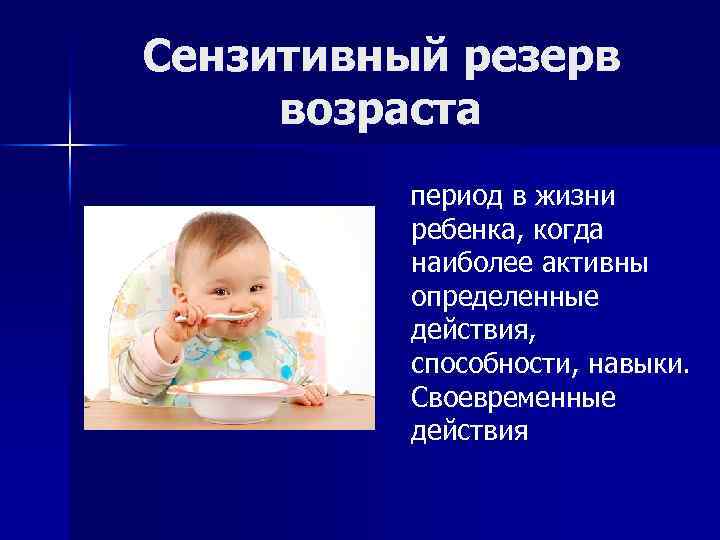 Сензитивный резерв возраста

период в жизни ребенка, когда наиболее активны определенные действия, способности, навыки. Своевременные действия